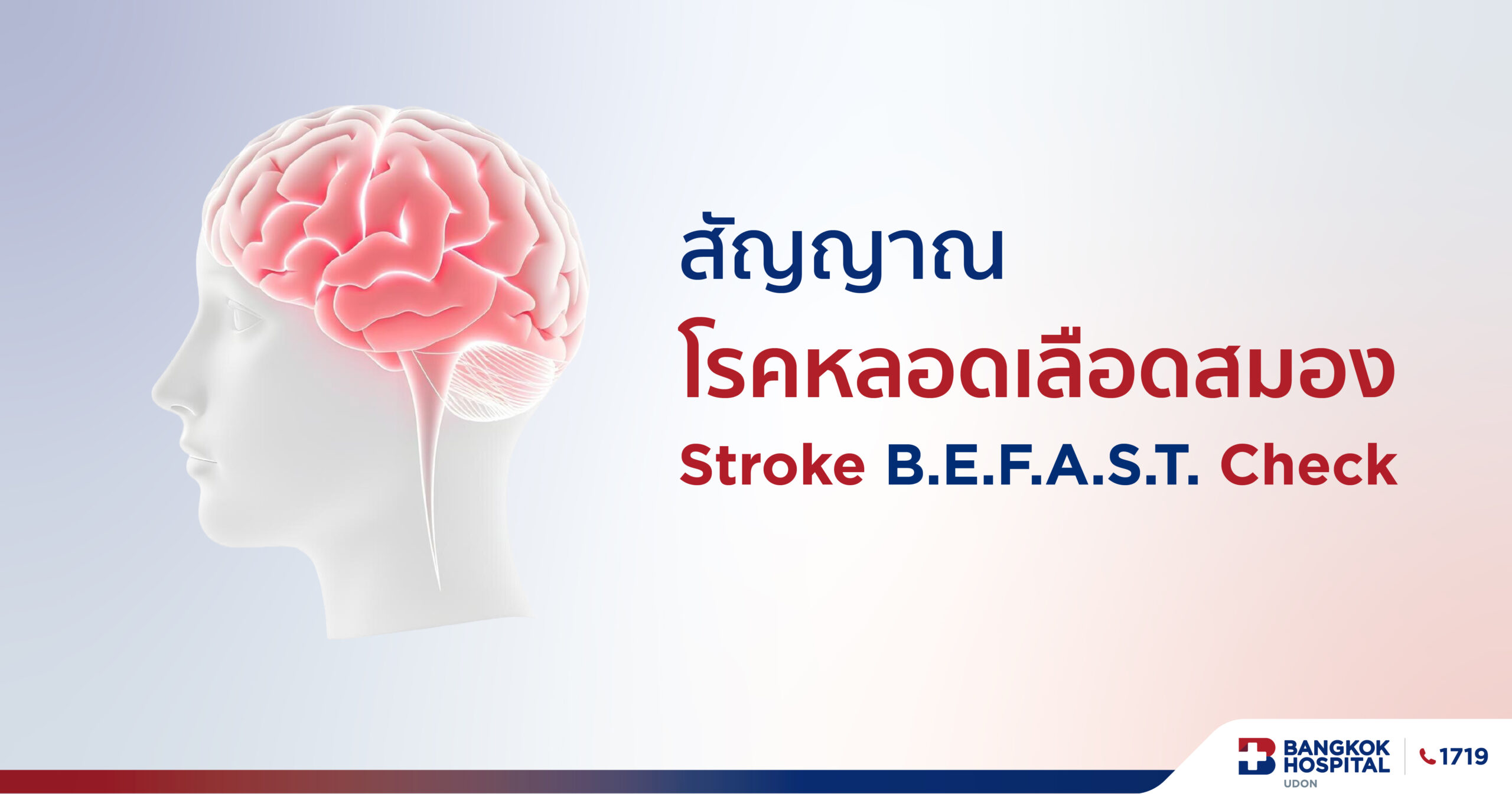 สัญญาณ
โรคหลอดเลือดสมอง
Stroke B.E.F.A.S.T. Check

BANGKOK HOSPITAL
UDON
1719